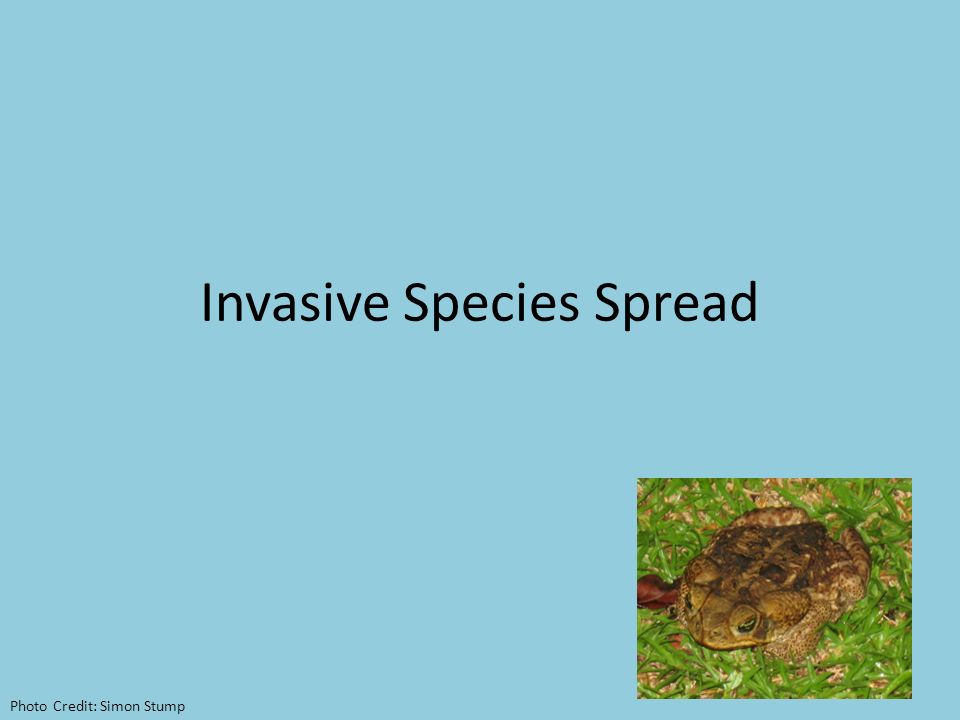 Invasive Species Spread

Photo Credit: Simon Stump